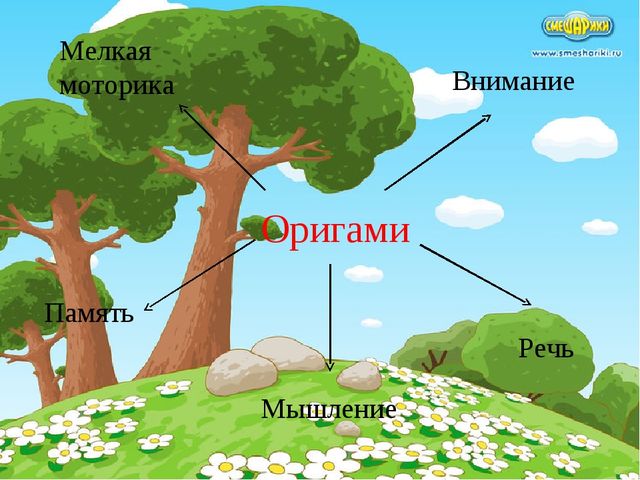 СМЕШАРИКИ
www.smeshariki.ru

Мелкая моторика

Внимание

Оригами

Память

Речь

Мышление